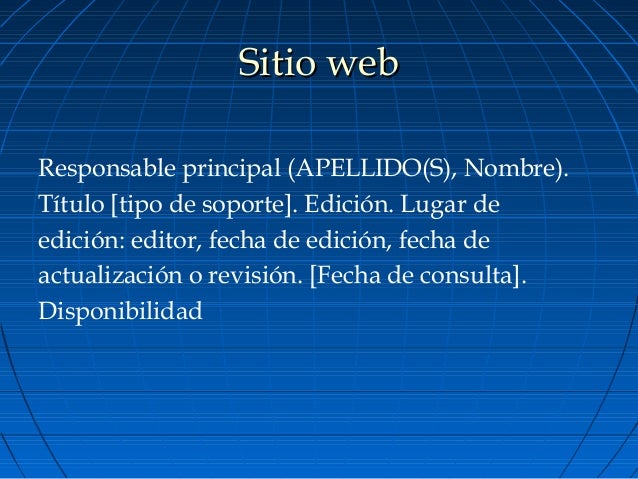 Sitio web

Responsable principal (APELLIDO(S), Nombre). Título [tipo de soporte]. Edición. Lugar de edición: editor, fecha de edición, fecha de actualización o revisión. [Fecha de consulta]. Disponibilidad